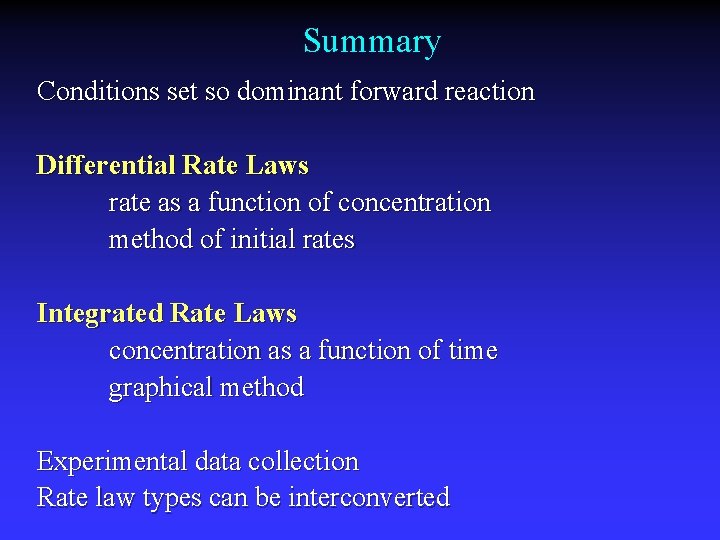 Summary

Conditions set so dominant forward reaction

Differential Rate Laws
rate as a function of concentration
method of initial rates

Integrated Rate Laws
concentration as a function of time
graphical method

Experimental data collection
Rate law types can be interconverted